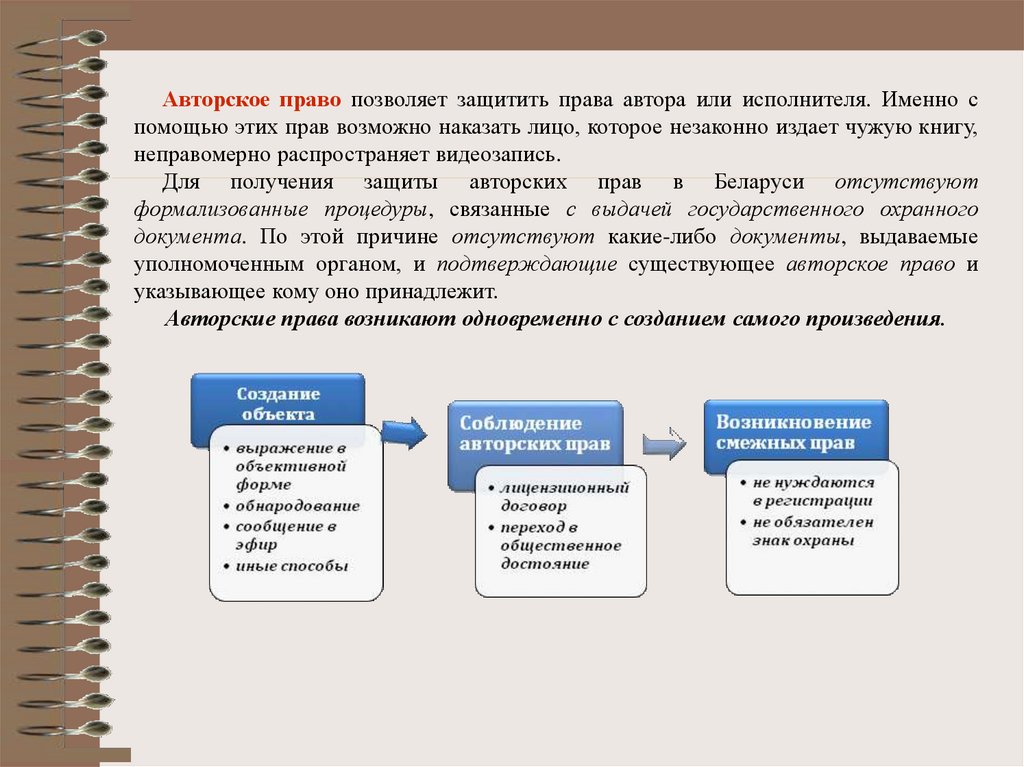 Авторское право позволяет защитить права автора или исполнителя. Именно с помощью этих прав возможно наказать лицо, которое незаконно издает чужую книгу, неправомерно распространяет видеозапись.

Для получения защиты авторских прав в Беларуси отсутствуют формализованные процедуры, связанные с выдачей государственного охранного документа. По этой причине отсутствуют какие-либо документы, выдаваемые уполномоченным органом, и подтверждающие существующее авторское право и указывающее кому оно принадлежит.

Авторские права возникают одновременно с созданием самого произведения.

Создание объекта

• выражение в объективной форме
• обнародование
• сообщение в эфир
• иные способы

Соблюдение авторских прав

• лицензионный договор
• переход в общественное достояние

Возникновение смежных прав

• не нуждаются в регистрации
• не обязателен знак охраны